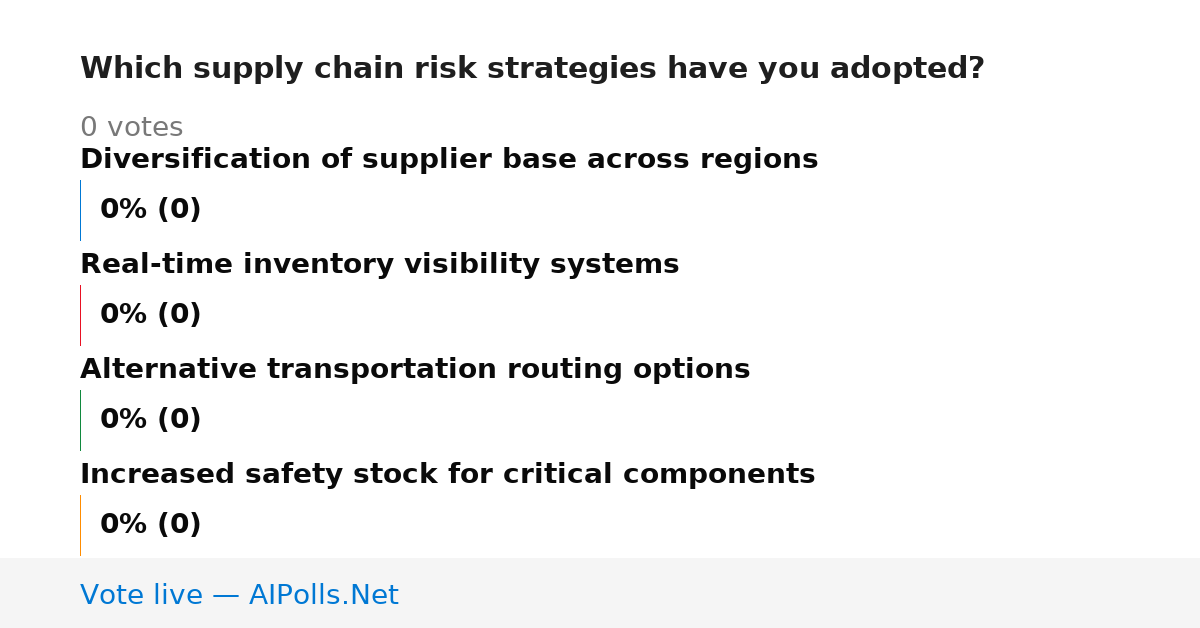 Which supply chain risk strategies have you adopted?

0 votes

Diversification of supplier base across regions

0% (0)

Real-time inventory visibility systems

0% (0)

Alternative transportation routing options

0% (0)

Increased safety stock for critical components

0% (0)

Vote live — AIPolls.Net